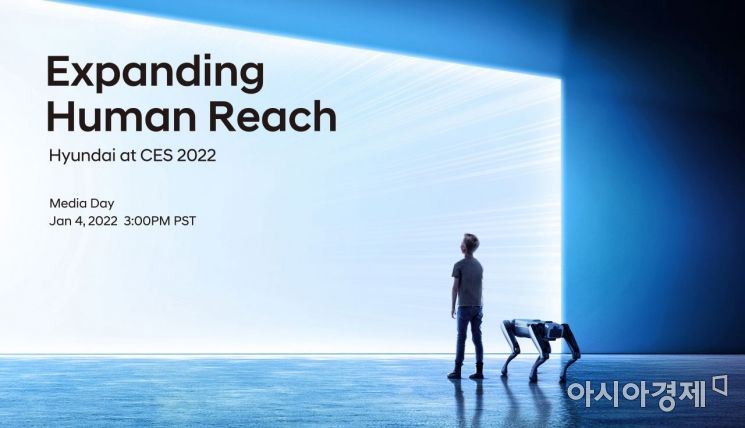 Expanding Human Reach

Hyundai at CES 2022

Media Day
Jan 4, 2022 3:00PM PST

아시아경제